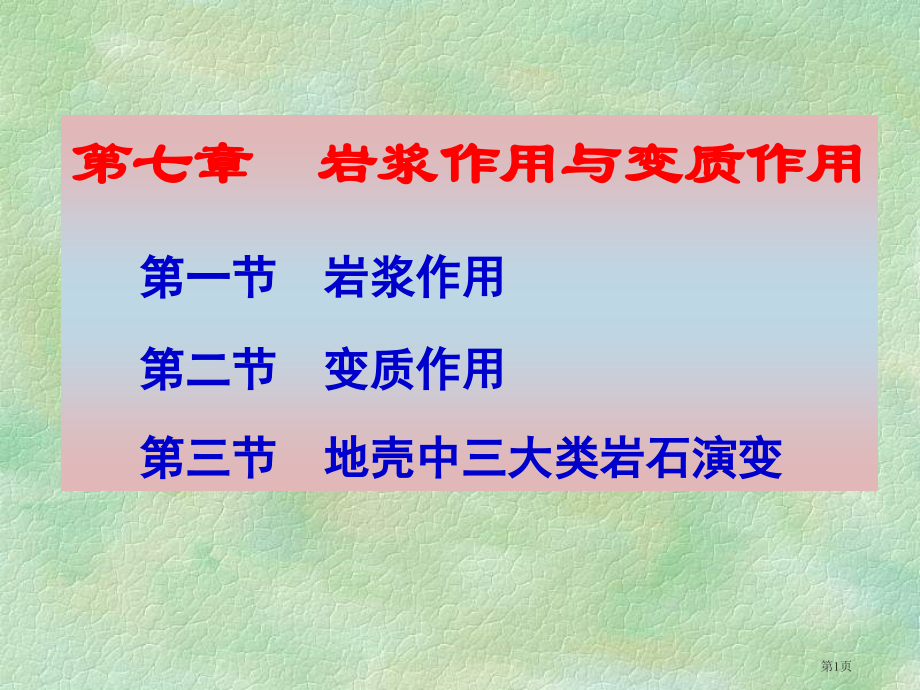 第七章　岩浆作用与变质作用

第一节　岩浆作用

第二节　变质作用

第三节　地壳中三大类岩石演变

第1页